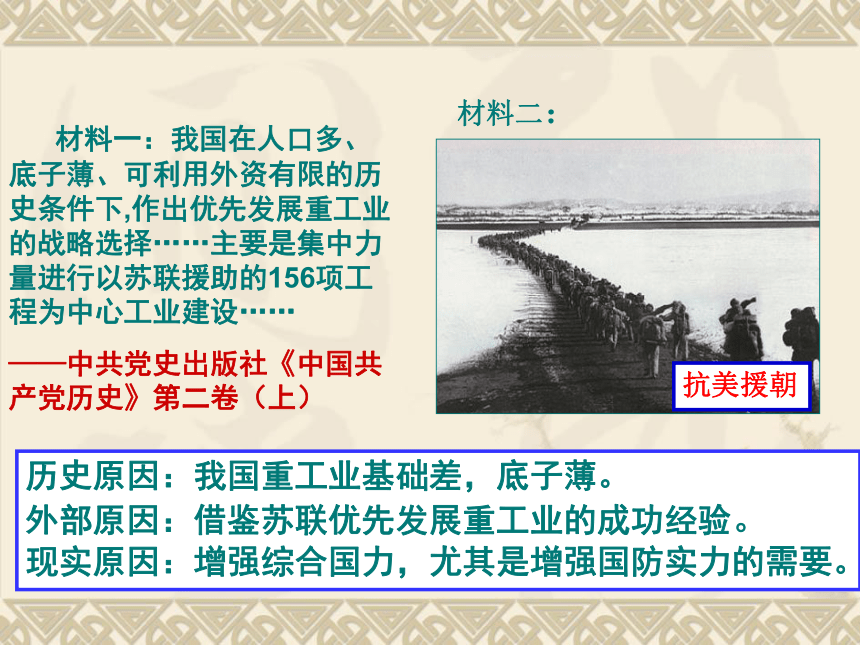 材料一：我国在人口多、底子薄、可利用外资有限的历史条件下,作出优先发展重工业的战略选择……主要是集中力量进行以苏联援助的156项工程为中心工业建设……

——中共党史出版社《中国共产党历史》第二卷（上）

材料二：

抗美援朝

历史原因：我国重工业基础差，底子薄。
外部原因：借鉴苏联优先发展重工业的成功经验。
现实原因：增强综合国力，尤其是增强国防实力的需要。